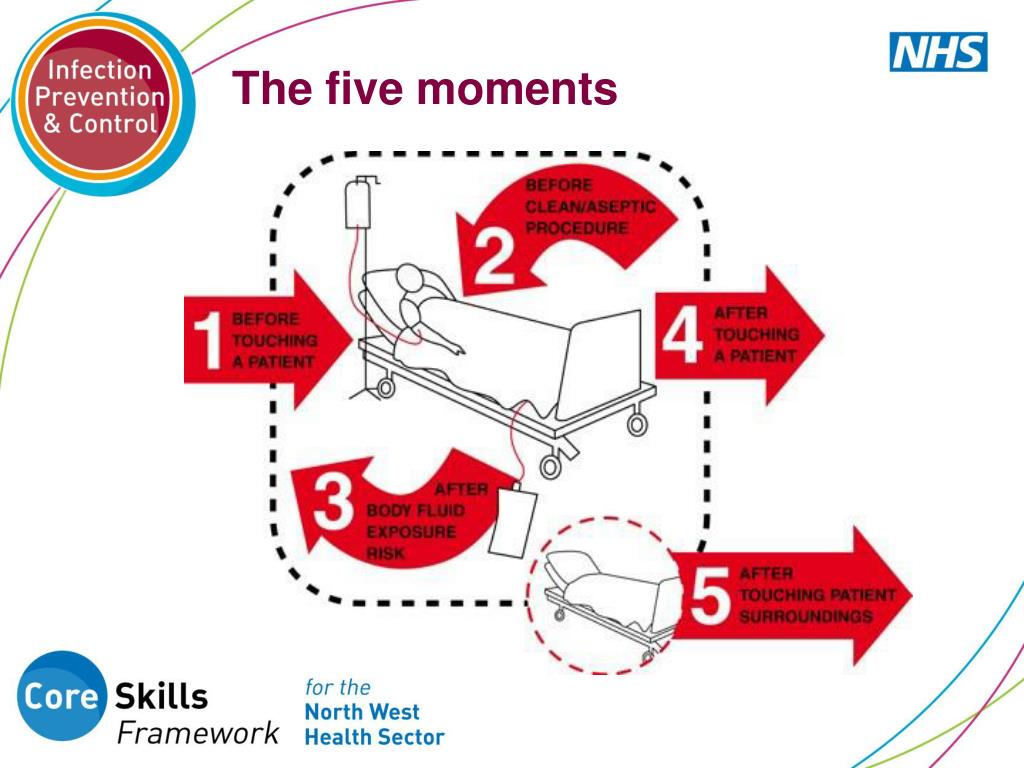 Infection Prevention & Control

The five moments

NHS

1 BEFORE TOUCHING A PATIENT

2 BEFORE CLEAN/ASEPTIC PROCEDURE

3 AFTER BODY FLUID EXPOSURE RISK

4 AFTER TOUCHING A PATIENT

5 AFTER TOUCHING PATIENT SURROUNDINGS

Core Skills Framework

for the North West Health Sector